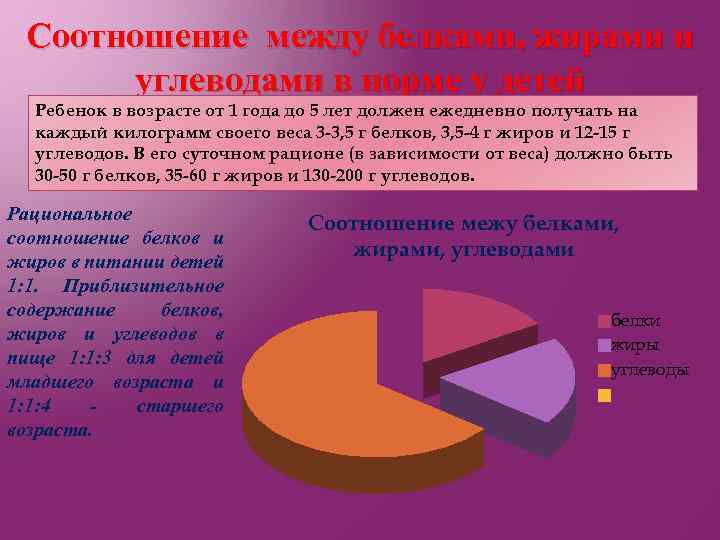 Соотношение между белками, жирами и углеводами в норме у детей

Ребенок в возрасте от 1 года до 5 лет должен ежедневно получать на каждый килограмм своего веса 3-3,5 г белков, 3,5-4 г жиров и 12-15 г углеводов. В его суточном рационе (в зависимости от веса) должно быть 30-50 г белков, 35-60 г жиров и 130-200 г углеводов.

Рациональное соотношение белков и жиров в питании детей 1:1. Приблизительное содержание белков, жиров и углеводов в пище 1:1:3 для детей младшего возраста и 1:1:4 - старшего возраста.

Соотношение межу белками, жирами, углеводами

белки
жиры
углеводы